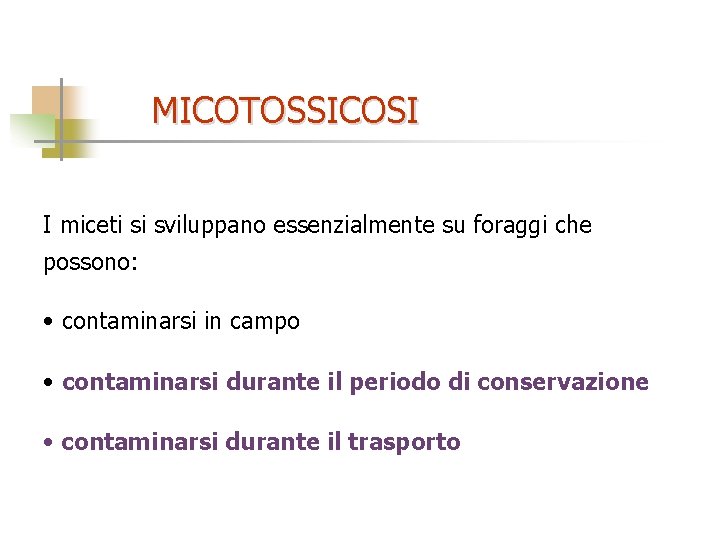 MICOTOSSICOSI

I miceti si sviluppano essenzialmente su foraggi che possono:

• contaminarsi in campo

• contaminarsi durante il periodo di conservazione

• contaminarsi durante il trasporto